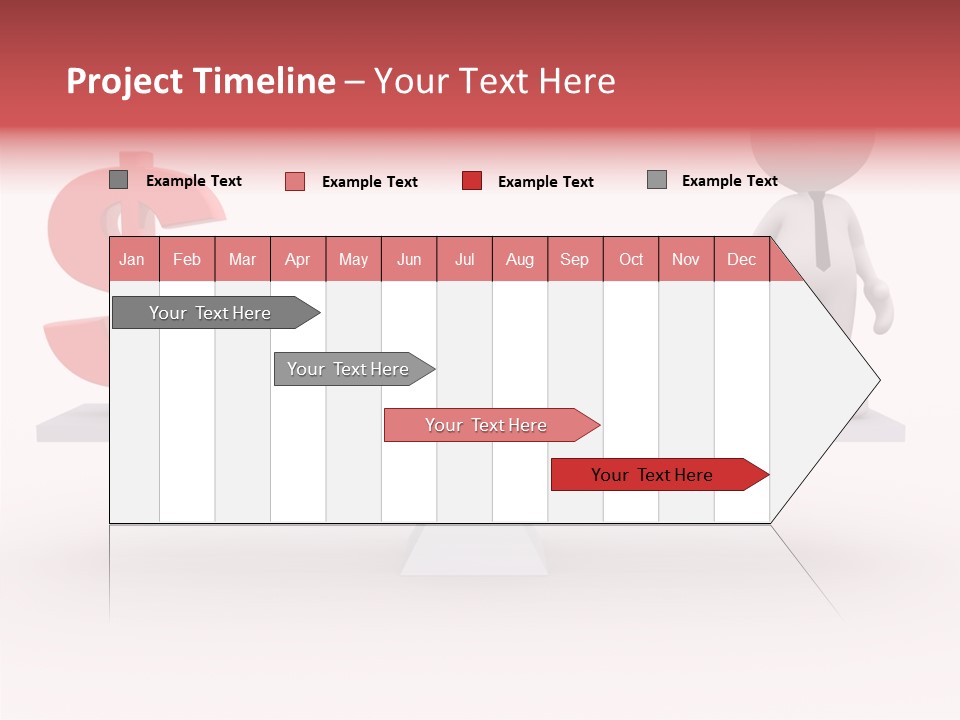 Project Timeline – Your Text Here

Example Text Example Text Example Text Example Text

| Jan | Feb | Mar | Apr | May | Jun | Jul | Aug | Sep | Oct | Nov | Dec |
|---|---|---|---|---|---|---|---|---|---|---|---|

Your Text Here

Your Text Here

Your Text Here

Your Text Here